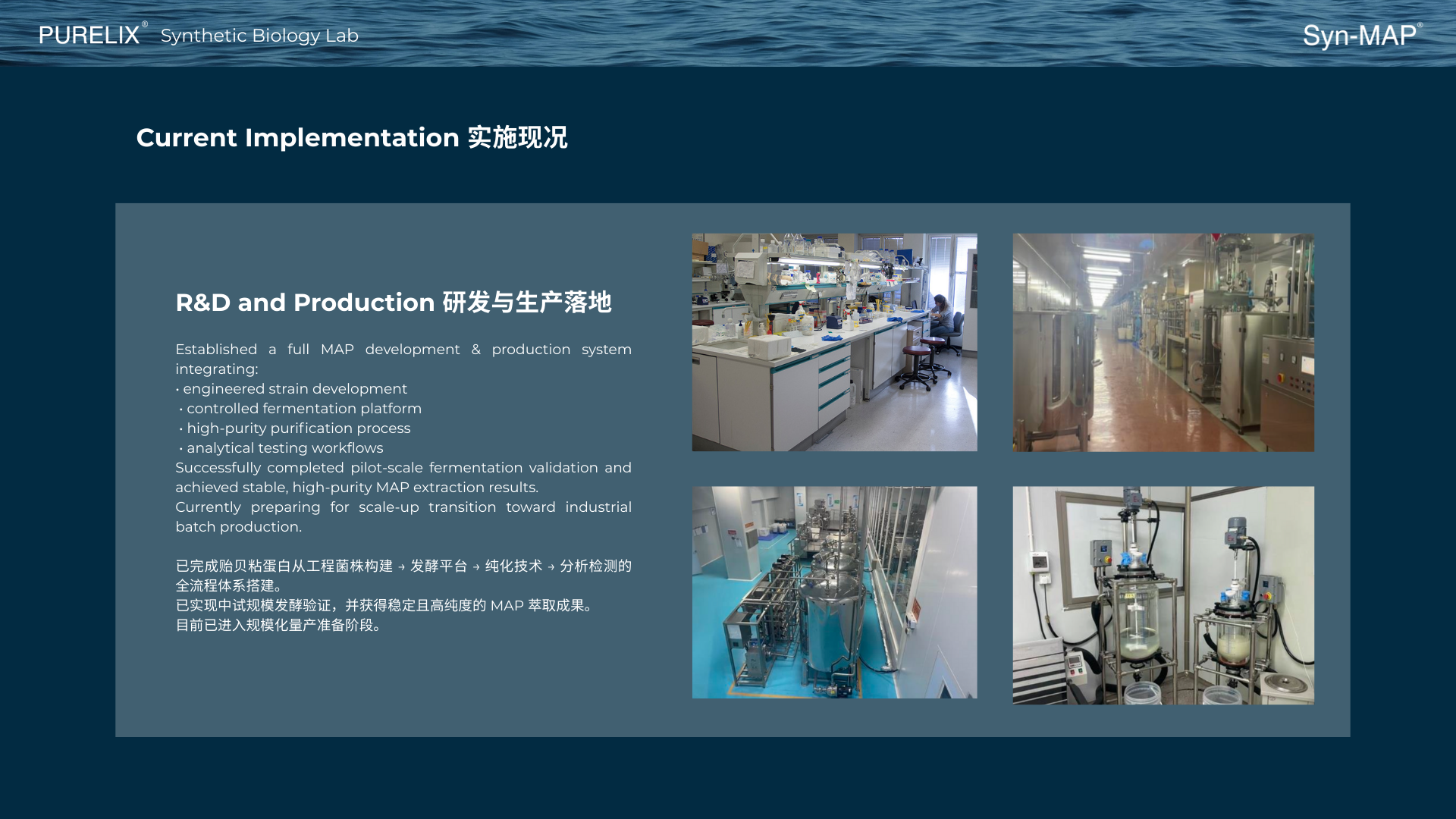 PURELIX® Synthetic Biology Lab

Syn-MAP®

Current Implementation 实施现况

R&D and Production 研发与生产落地

Established a full MAP development & production system integrating:
• engineered strain development
• controlled fermentation platform
• high-purity purification process
• analytical testing workflows
Successfully completed pilot-scale fermentation validation and achieved stable, high-purity MAP extraction results.
Currently preparing for scale-up transition toward industrial batch production.

已完成贻贝粘蛋白从工程菌株构建 → 发酵平台 → 纯化技术 → 分析检测的全流程体系搭建。
已实现中试规模发酵验证，并获得稳定且高纯度的 MAP 萃取成果。
目前已进入规模化量产准备阶段。